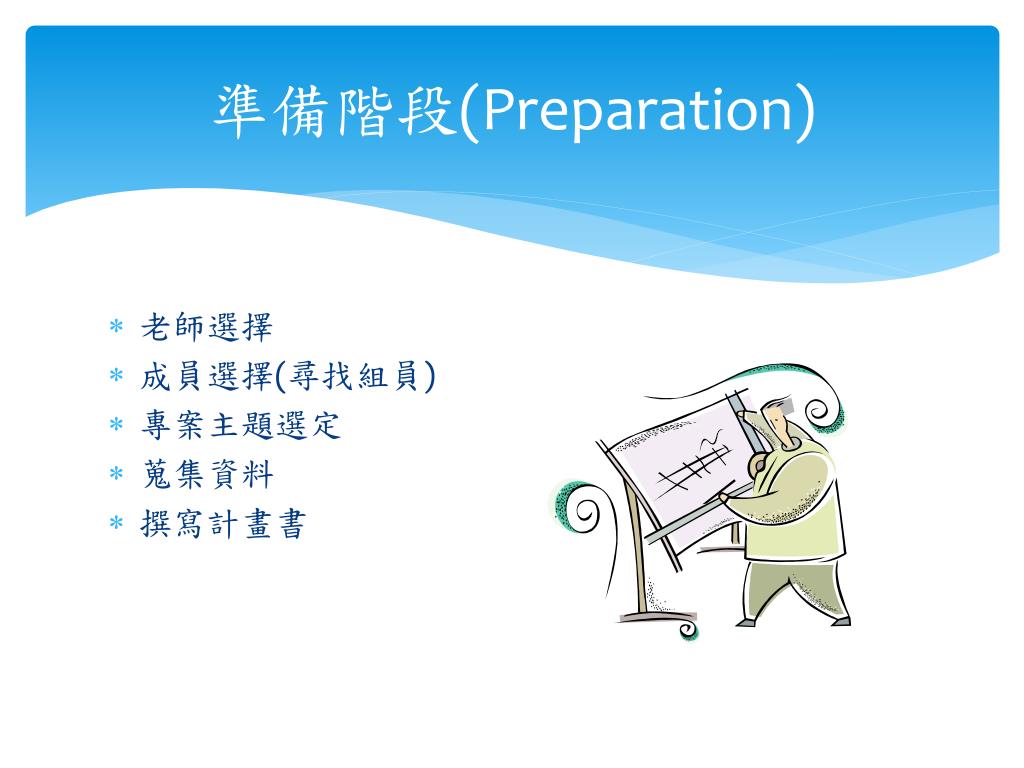 準備階段(Preparation)

* 老師選擇
* 成員選擇(尋找組員)
* 專案主題選定
* 蒐集資料
* 撰寫計畫書